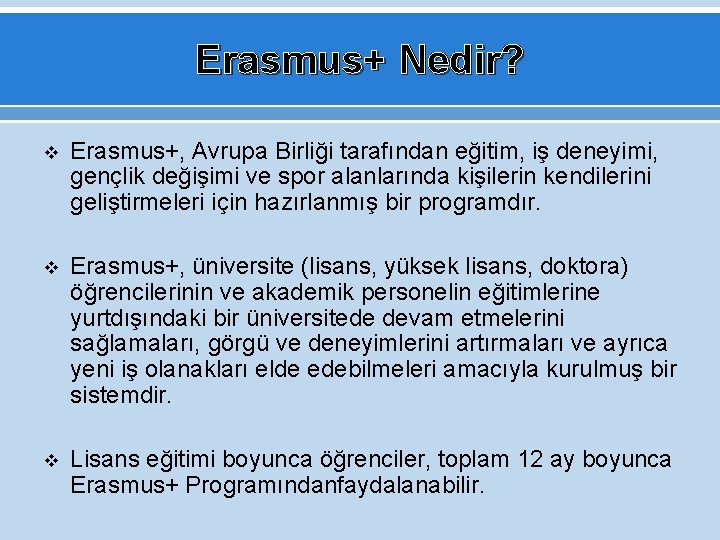 Erasmus+ Nedir?

❖ Erasmus+, Avrupa Birliği tarafından eğitim, iş deneyimi, gençlik değişimi ve spor alanlarında kişilerin kendilerini geliştirmeleri için hazırlanmış bir programdır.

❖ Erasmus+, üniversite (lisans, yüksek lisans, doktora) öğrencilerinin ve akademik personelin eğitimlerine yurtdışındaki bir üniversitede devam etmelerini sağlamaları, görgü ve deneyimlerini artırmaları ve ayrıca yeni iş olanakları elde edebilmeleri amacıyla kurulmuş bir sistemdir.

❖ Lisans eğitimi boyunca öğrenciler, toplam 12 ay boyunca Erasmus+ Programındanfaydalanabilir.